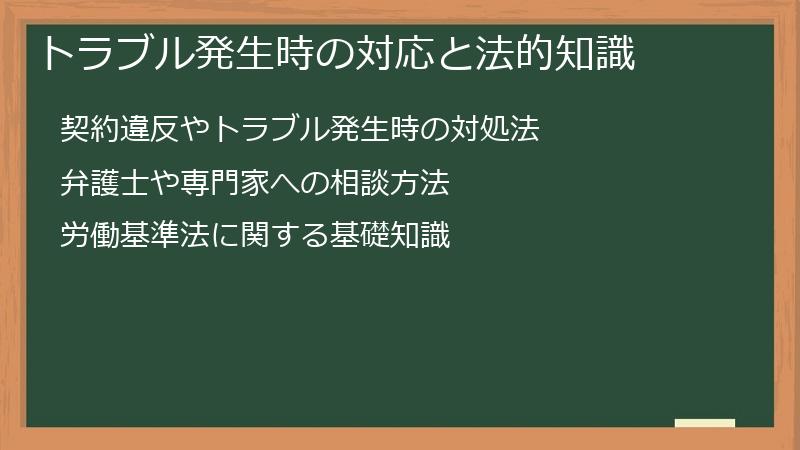 トラブル発生時の対応と法的知識

契約違反やトラブル発生時の対処法

弁護士や専門家への相談方法

労働基準法に関する基礎知識